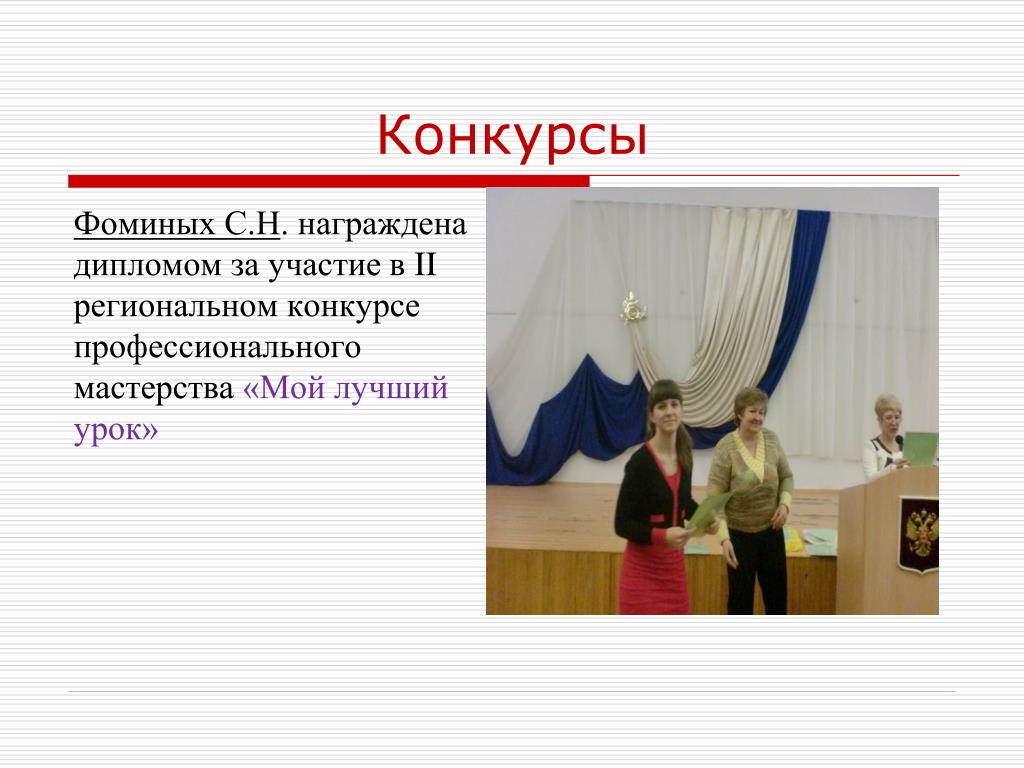 Конкурсы

Фоминых С.Н. награждена дипломом за участие в II региональном конкурсе профессионального мастерства «Мой лучший урок»